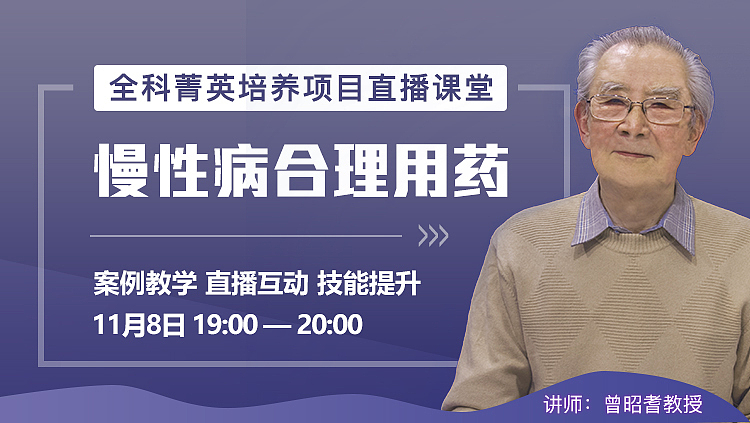 全科菁英培养项目直播课堂

慢性病合理用药

案例教学 直播互动 技能提升

11月8日 19:00 — 20:00

讲师：曾昭耆教授